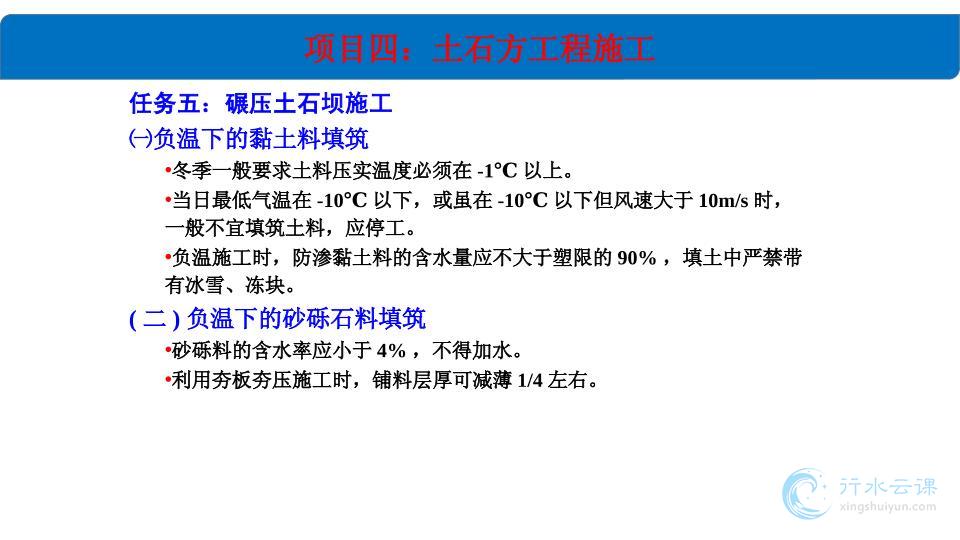 项目四：土石方工程施工

任务五：碾压土石坝施工

㈠负温下的黏土料填筑

•冬季一般要求土料压实温度必须在 -1°C 以上。

•当日最低气温在 -10°C 以下，或虽在 -10°C 以下但风速大于 10m/s 时，一般不宜填筑土料，应停工。

•负温施工时，防渗黏土料的含水量应不大于塑限的 90% ，填土中严禁带有冰雪、冻块。

( 二 ) 负温下的砂砾石料填筑

•砂砾料的含水率应小于 4% ，不得加水。

•利用夯板夯压施工时，铺料层厚可减薄 1/4 左右。

行水云课
xingshuiyun.com